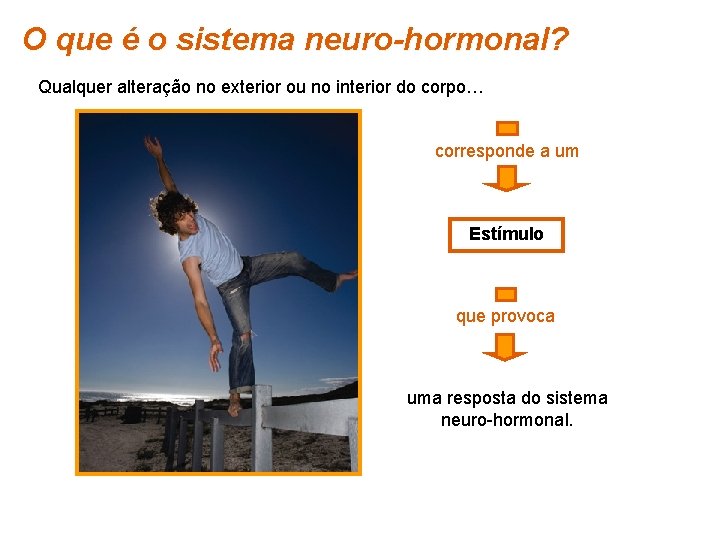 O que é o sistema neuro-hormonal?

Qualquer alteração no exterior ou no interior do corpo…

corresponde a um

Estímulo

que provoca

uma resposta do sistema neuro-hormonal.